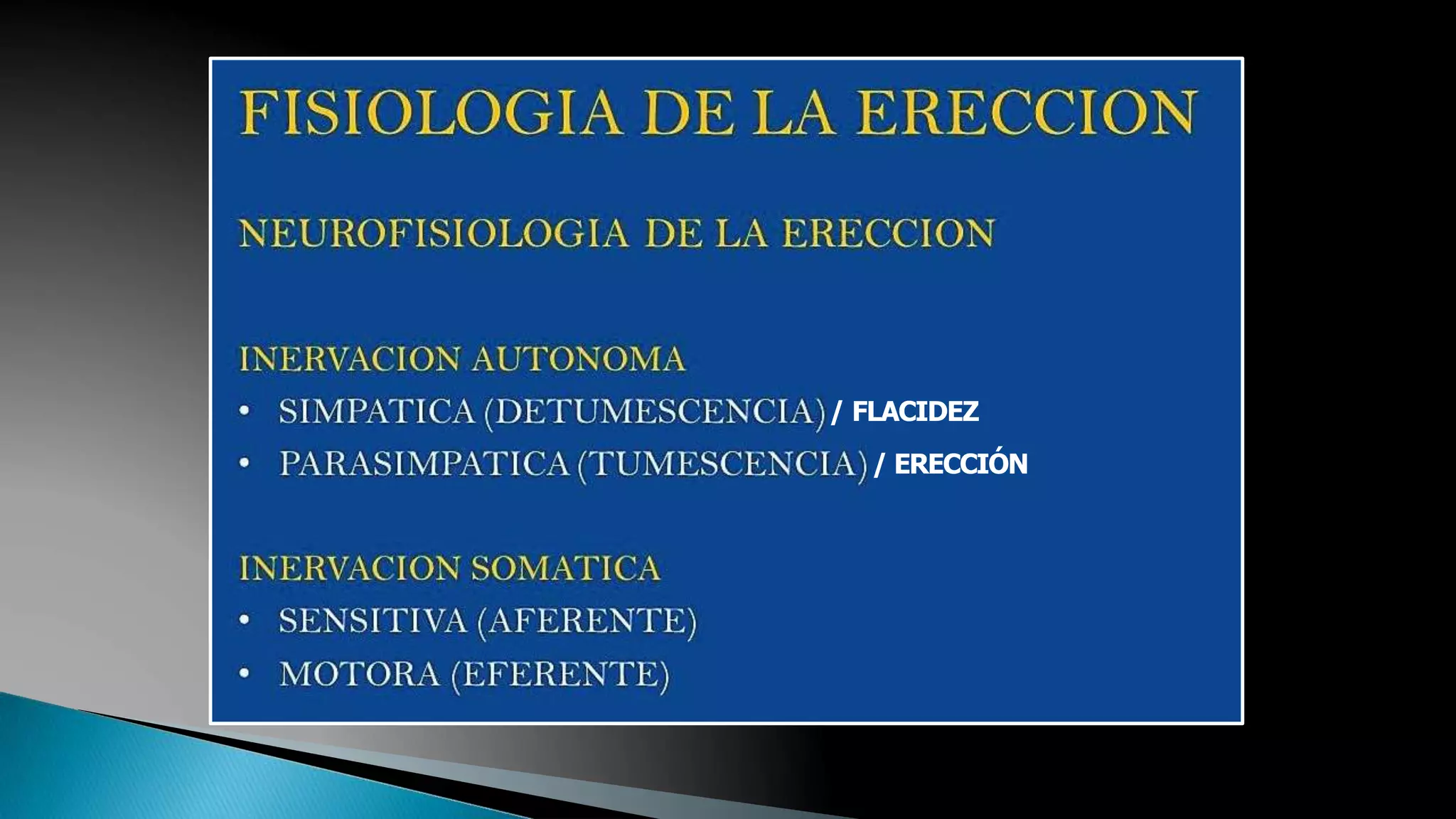 FISIOLOGIA DE LA ERECCION

NEUROFISIOLOGIA DE LA ERECCION

INERVACION AUTONOMA
• SIMPATICA (DETUMESCENCIA) / FLACIDEZ
• PARASIMPATICA (TUMESCENCIA) / ERECCIÓN

INERVACION SOMATICA
• SENSITIVA (AFERENTE)
• MOTORA (EFERENTE)